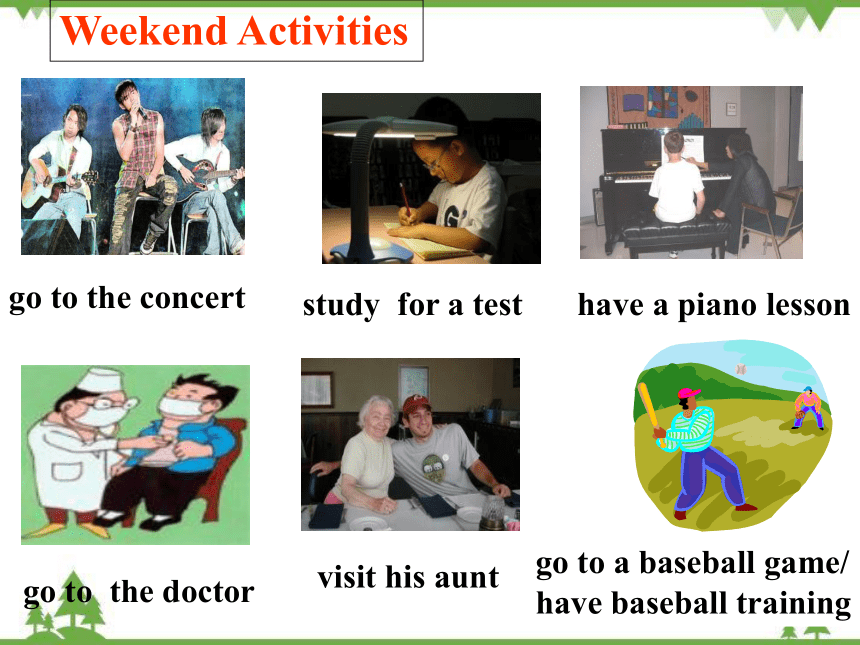 Weekend Activities

go to the concert

study for a test

have a piano lesson

go to the doctor

visit his aunt

go to a baseball game/ have baseball training